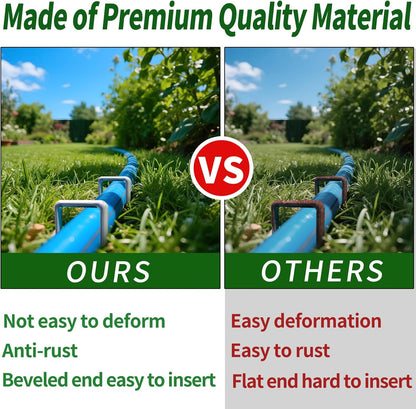 Made of Premium Quality Material

VS

OURS

Not easy to deform
Anti-rust
Beveled end easy to insert

OTHERS

Easy deformation
Easy to rust
Flat end hard to insert